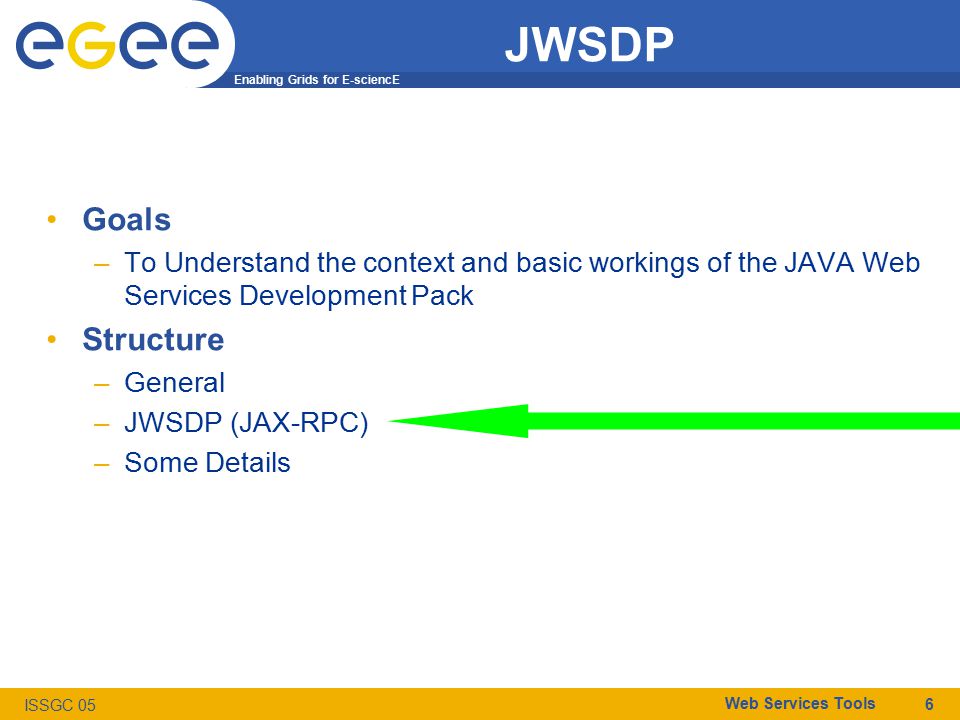 egee

Enabling Grids for E-sciencE

JWSDP

• Goals
– To Understand the context and basic workings of the JAVA Web Services Development Pack

• Structure
– General
– JWSDP (JAX-RPC)
– Some Details

ISSGC 05

Web Services Tools

6